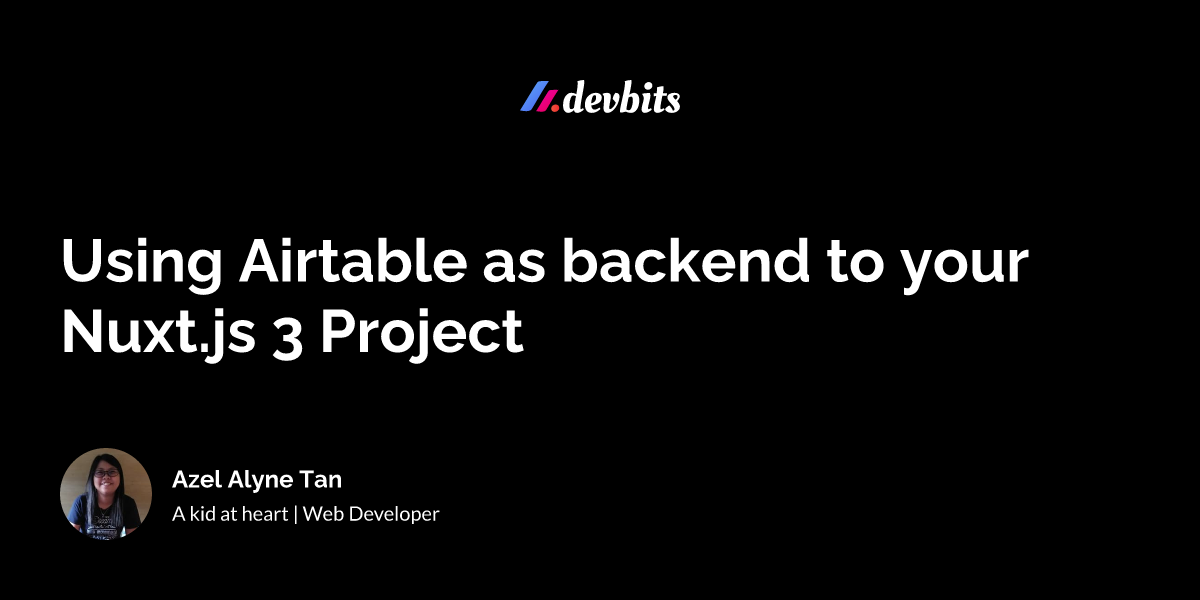 devbits

Using Airtable as backend to your Nuxt.js 3 Project

Azel Alyne Tan
A kid at heart | Web Developer